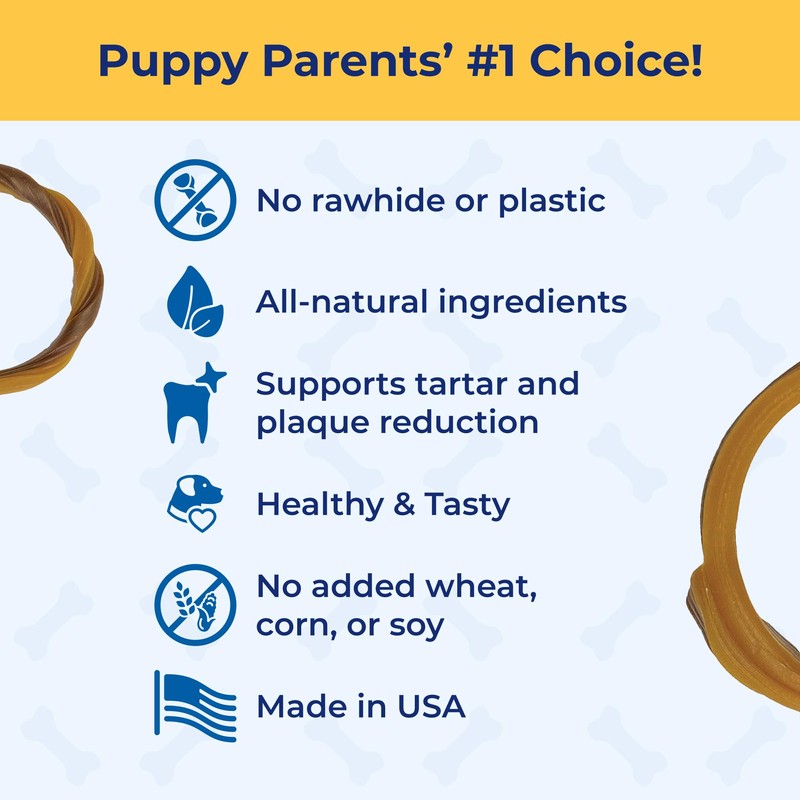 Puppy Parents' #1 Choice!

No rawhide or plastic

All-natural ingredients

Supports tartar and plaque reduction

Healthy & Tasty

No added wheat, corn, or soy

Made in USA